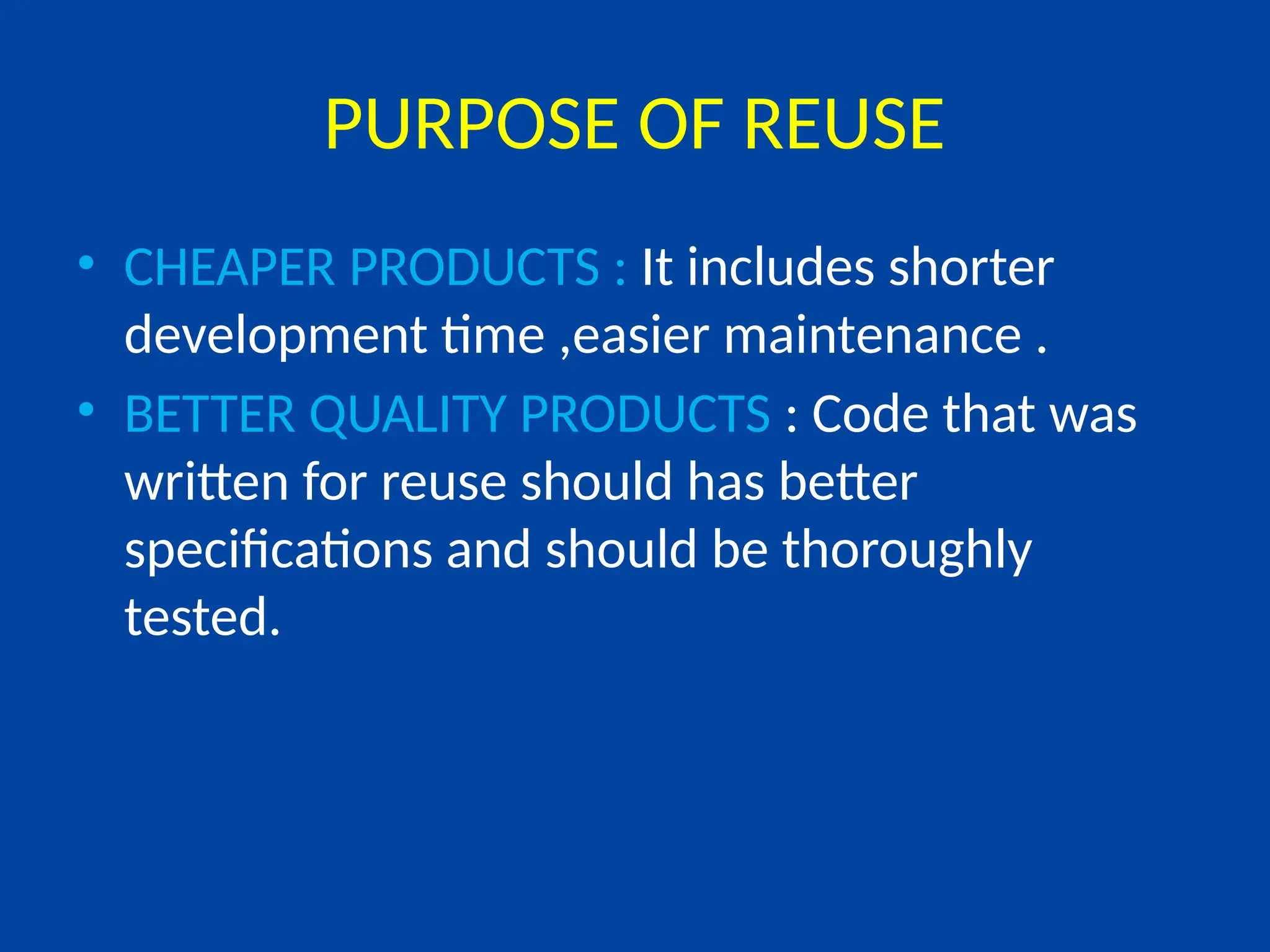 PURPOSE OF REUSE

• CHEAPER PRODUCTS : It includes shorter development time ,easier maintenance .

• BETTER QUALITY PRODUCTS : Code that was written for reuse should has better specifications and should be thoroughly tested.